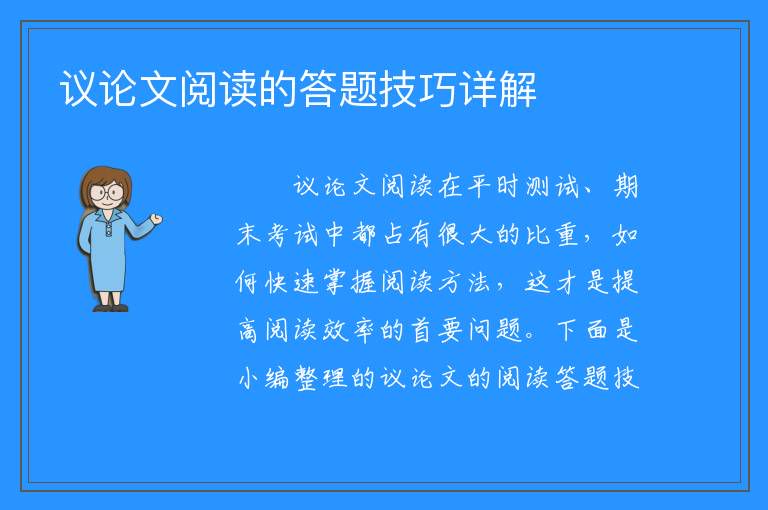 议论文阅读的答题技巧详解

议论文阅读在平时测试、期末考试中都占有很大的比重，如何快速掌握阅读方法，这才是提高阅读效率的首要问题。下面是小编整理的议论文的阅读答题技